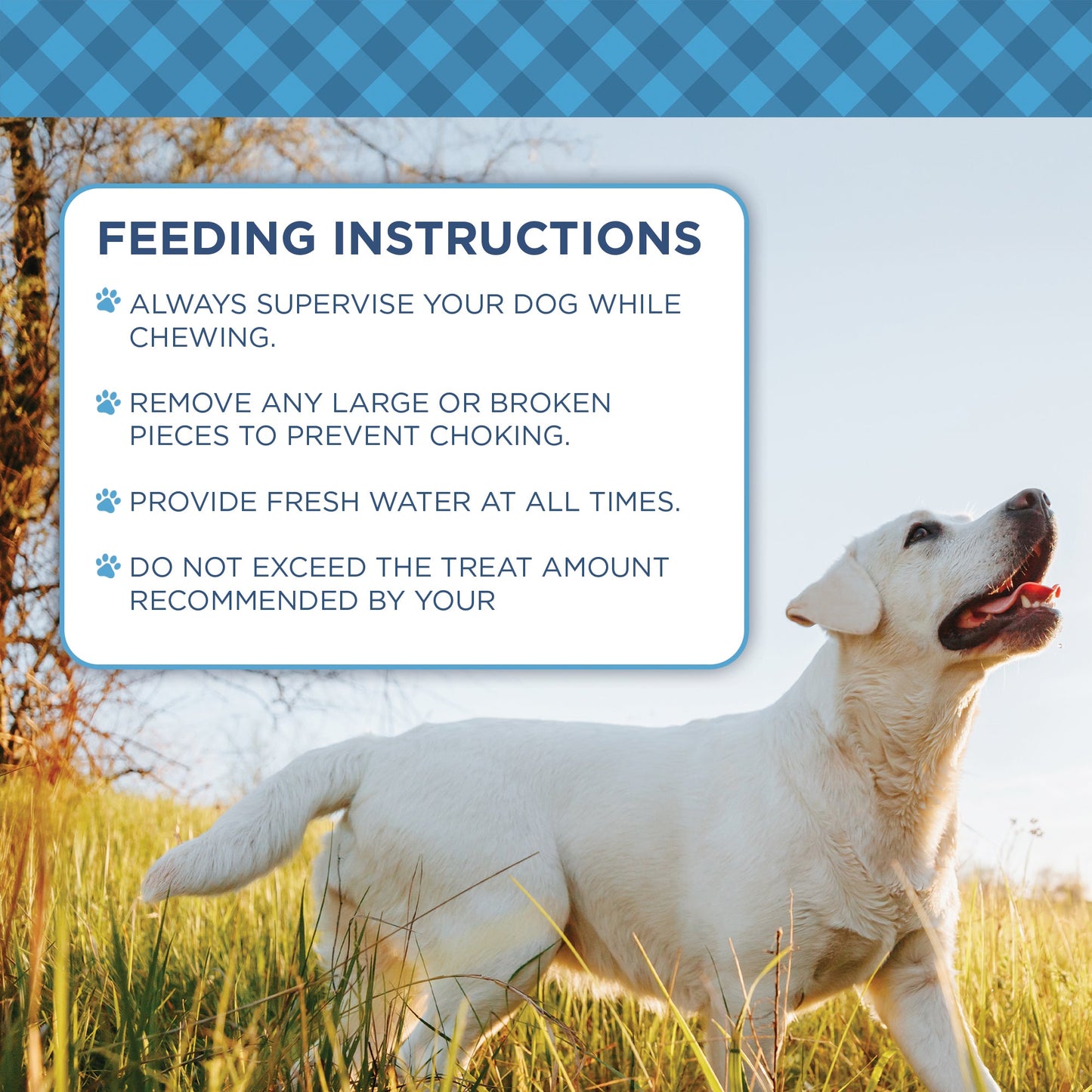 FEEDING INSTRUCTIONS

ALWAYS SUPERVISE YOUR DOG WHILE CHEWING.

REMOVE ANY LARGE OR BROKEN PIECES TO PREVENT CHOKING.

PROVIDE FRESH WATER AT ALL TIMES.

DO NOT EXCEED THE TREAT AMOUNT RECOMMENDED BY YOUR